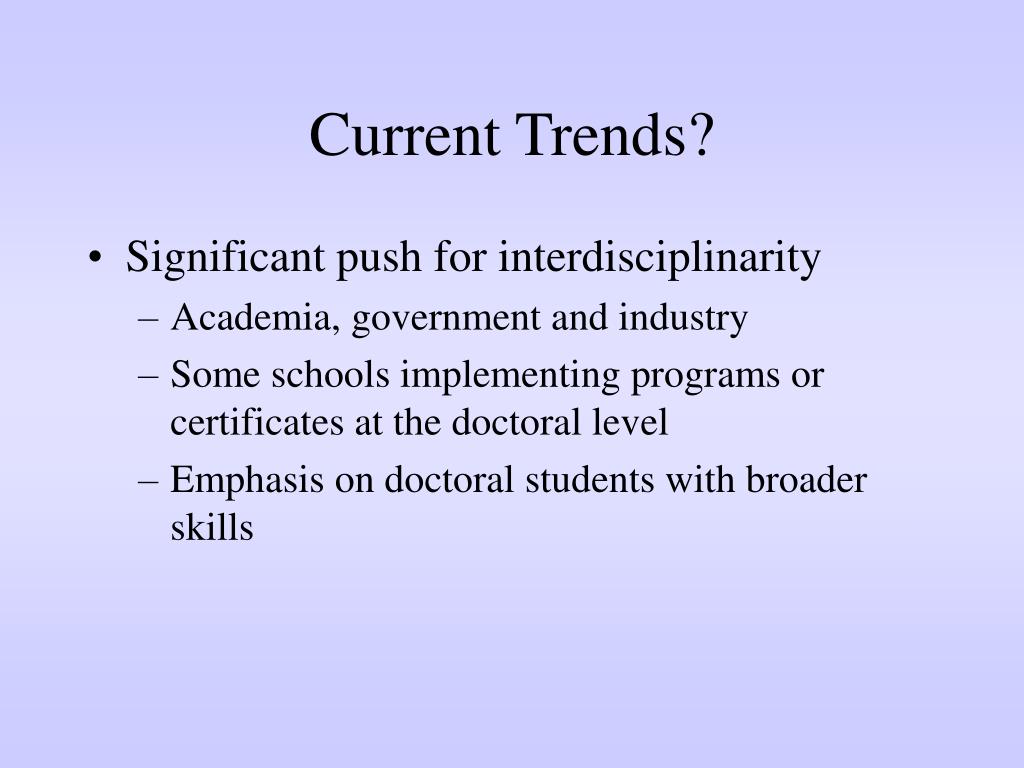 Current Trends?

• Significant push for interdisciplinarity
  – Academia, government and industry
  – Some schools implementing programs or certificates at the doctoral level
  – Emphasis on doctoral students with broader skills